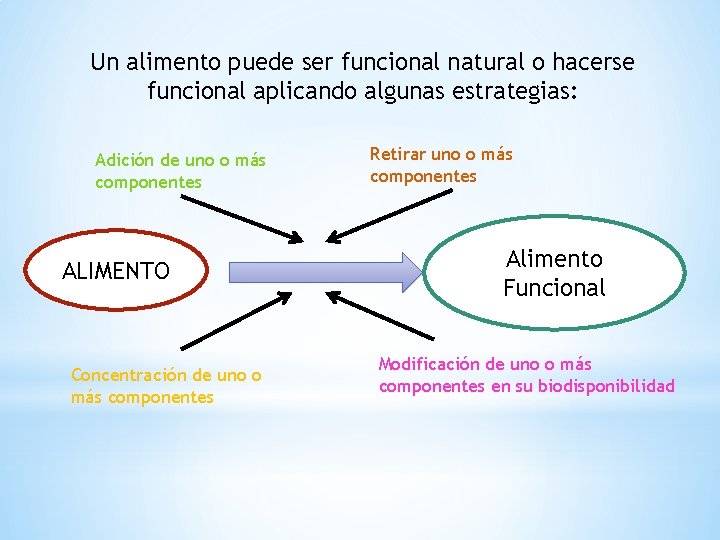 Un alimento puede ser funcional natural o hacerse funcional aplicando algunas estrategias:

Adición de uno o más componentes

Retirar uno o más componentes

ALIMENTO

Alimento Funcional

Concentración de uno o más componentes

Modificación de uno o más componentes en su biodisponibilidad